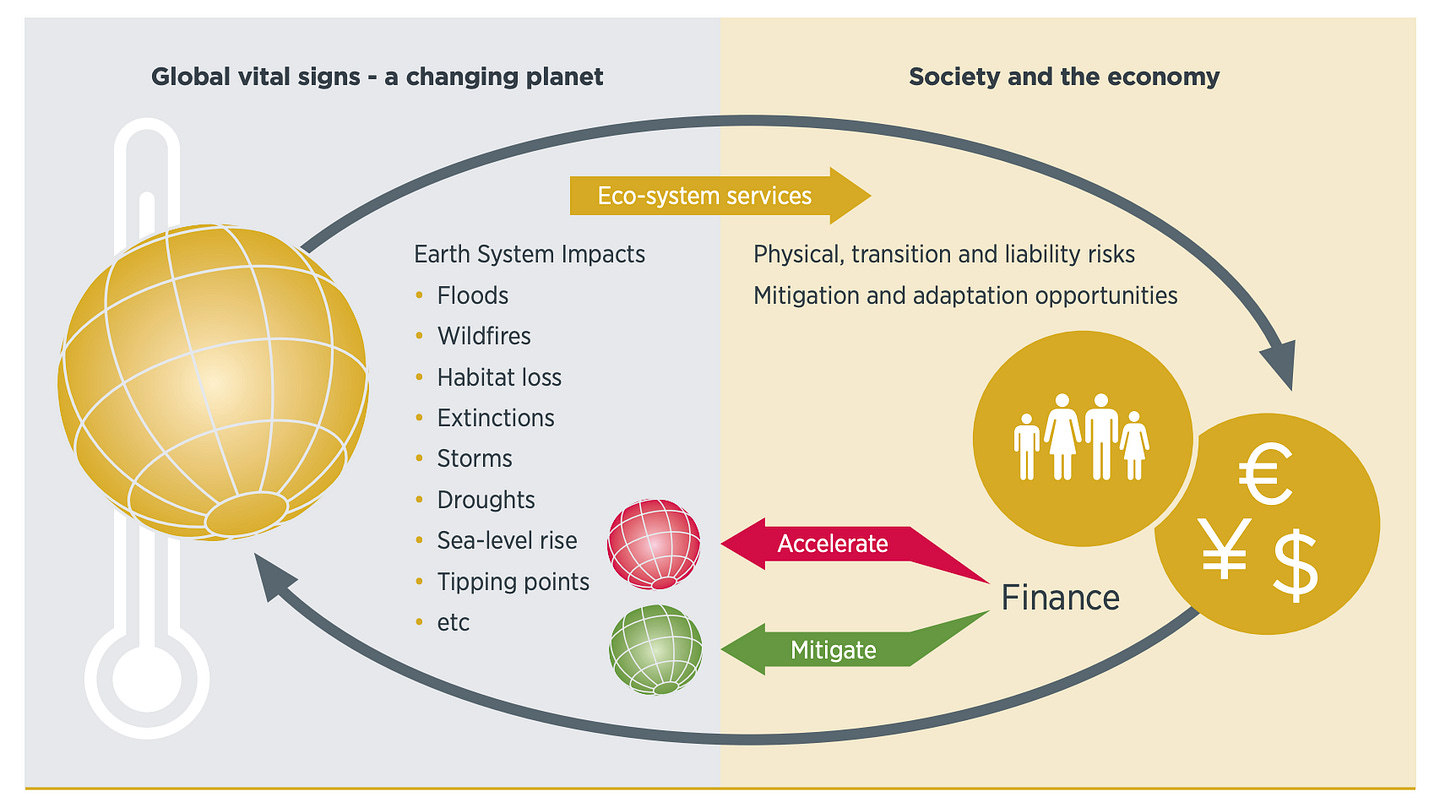 Global vital signs - a changing planet

Society and the economy

Eco-system services

Earth System Impacts
• Floods
• Wildfires
• Habitat loss
• Extinctions
• Storms
• Droughts
• Sea-level rise
• Tipping points
• etc

Physical, transition and liability risks
Mitigation and adaptation opportunities

€
¥ $

Accelerate

Finance

Mitigate